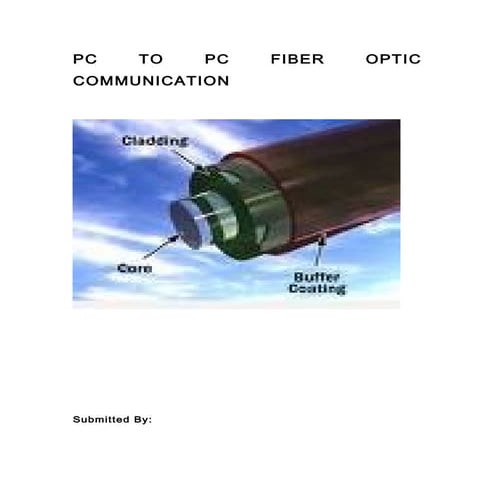 PC TO PC FIBER OPTIC COMMUNICATION

Cladding

Core

Buffer Coating

Submitted By: